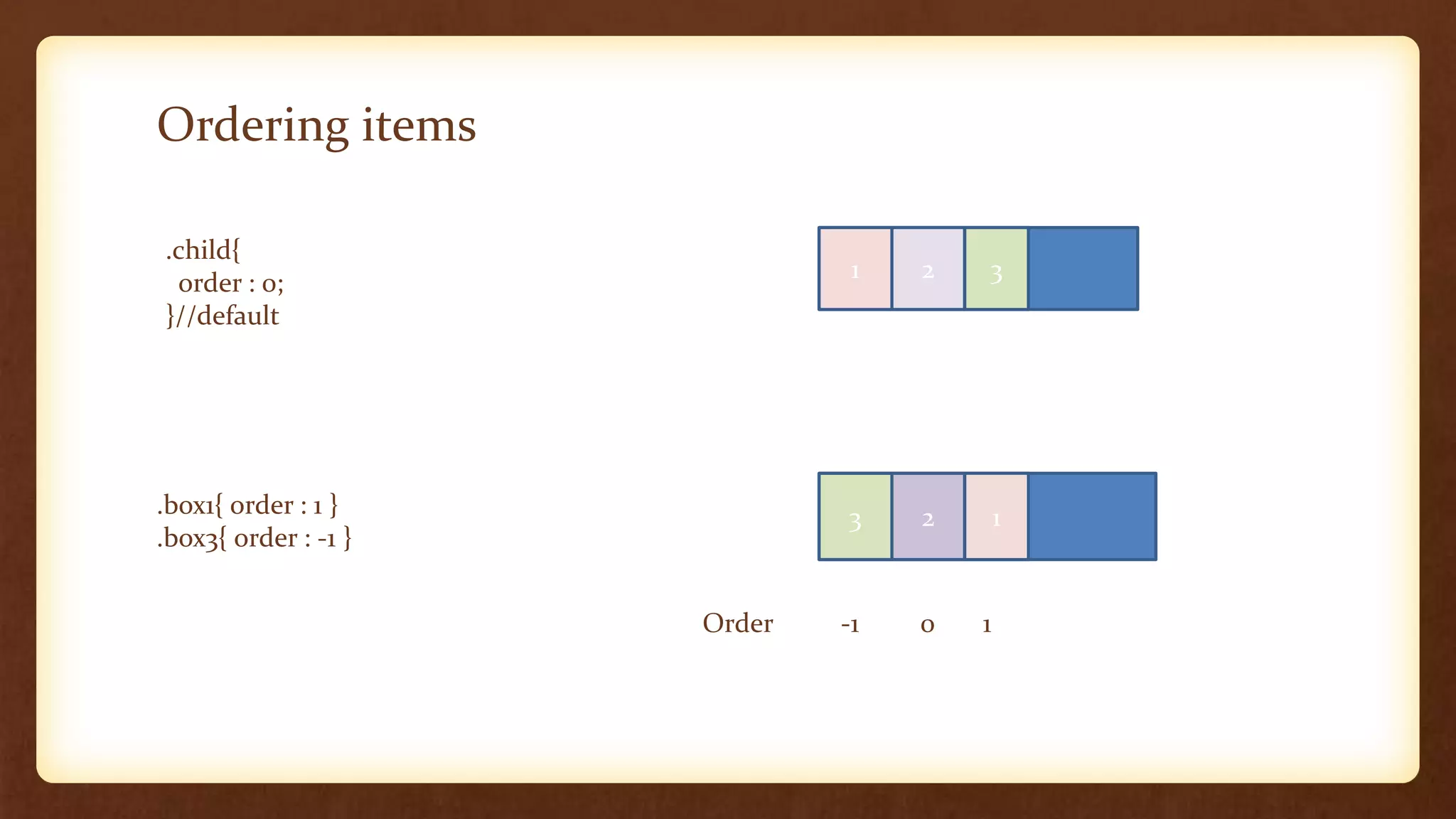 Ordering items

.child{
order : 0;
}//default

1 2 3

.box1{ order : 1 }
.box3{ order : -1 }

3 2 1

Order -1 0 1